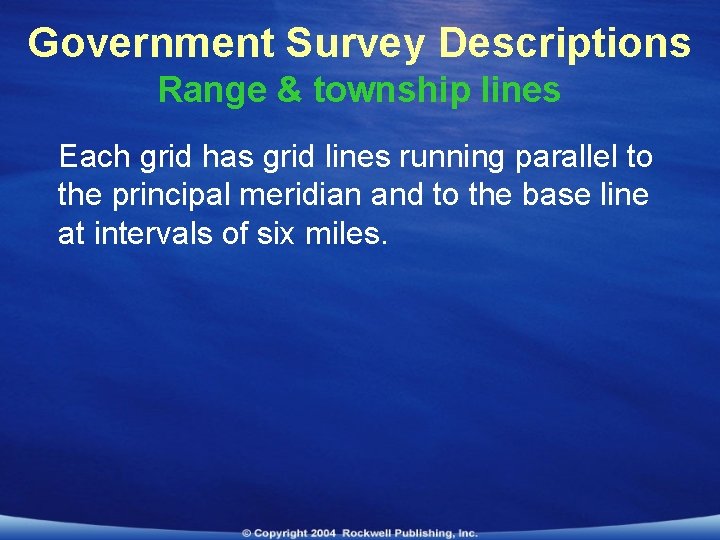 Government Survey Descriptions
Range & township lines

Each grid has grid lines running parallel to the principal meridian and to the base line at intervals of six miles.

© Copyright 2004 Rockwell Publishing, Inc.